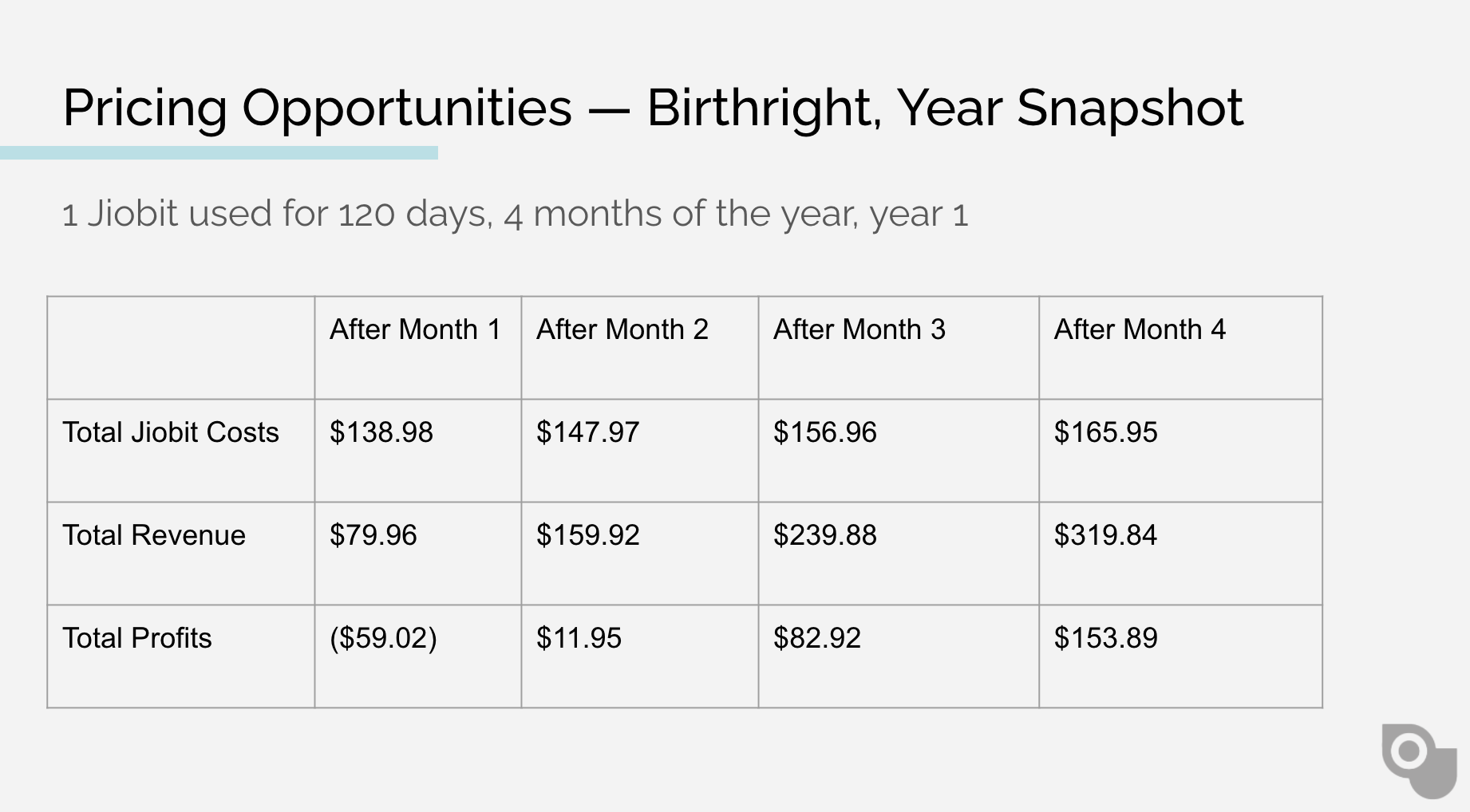 Pricing Opportunities — Birthright, Year Snapshot

1 Jiobit used for 120 days, 4 months of the year, year 1

| | After Month 1 | After Month 2 | After Month 3 | After Month 4 |
|---|---|---|---|---|
| Total Jiobit Costs | \$138.98 | \$147.97 | \$156.96 | \$165.95 |
| Total Revenue | \$79.96 | \$159.92 | \$239.88 | \$319.84 |
| Total Profits | (\$59.02) | \$11.95 | \$82.92 | \$153.89 |